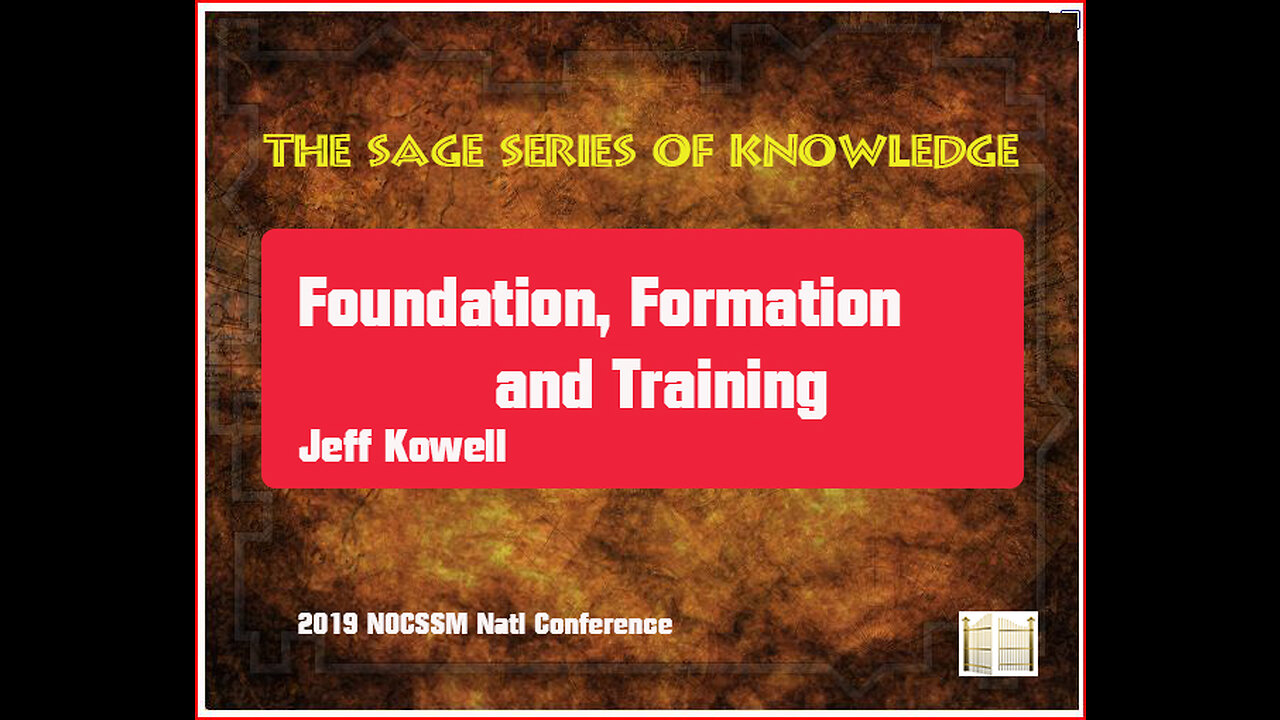 THE SAGE SERIES OF KNOWLEDGE

Foundation, Formation and Training

Jeff Kowell

2019 NOCSSM Natl Conference